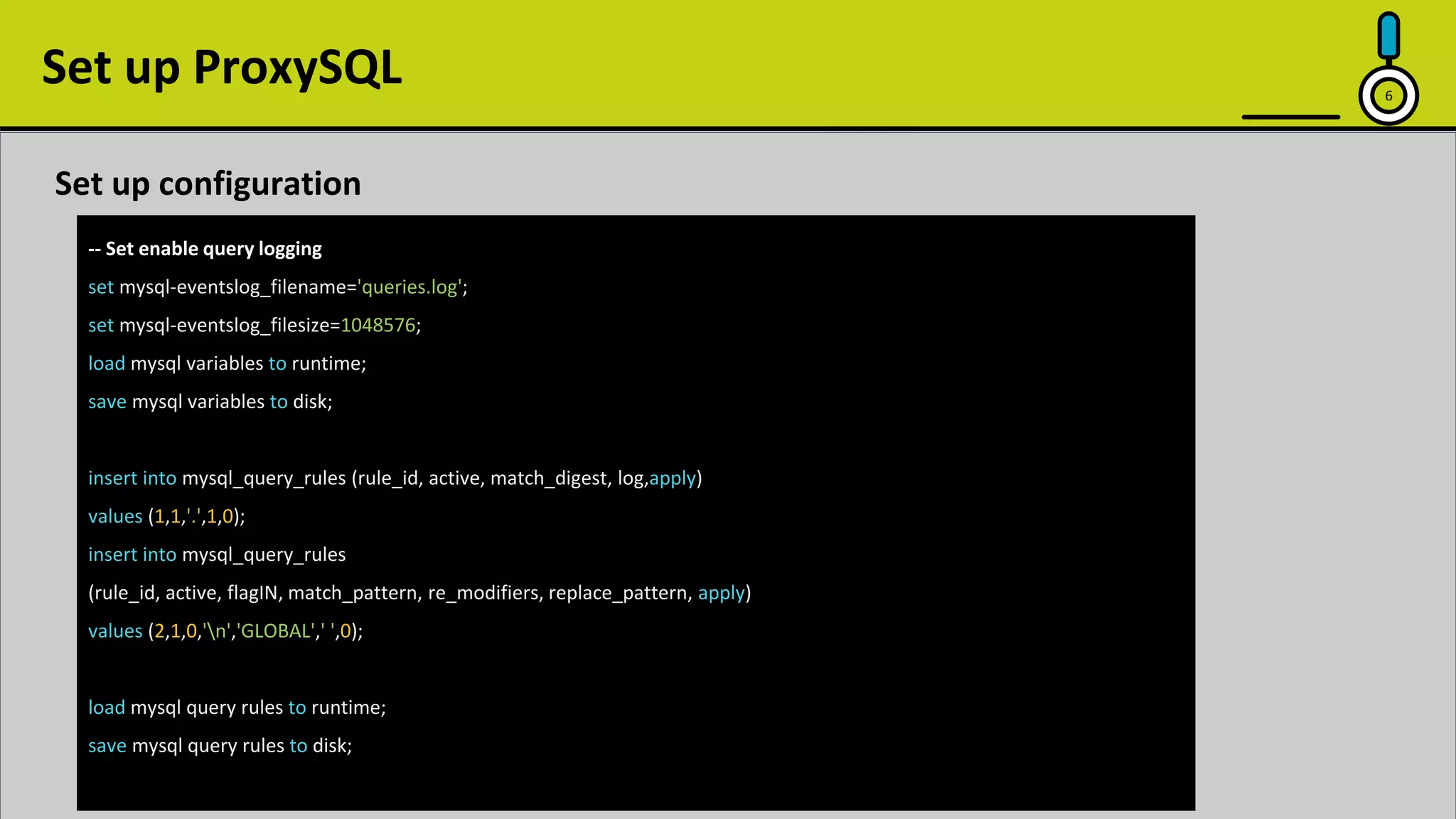 Set up ProxySQL

6

Set up configuration

-- Set enable query logging
set mysql-eventslog_filename='queries.log';
set mysql-eventslog_filesize=1048576;
load mysql variables to runtime;
save mysql variables to disk;

insert into mysql_query_rules (rule_id, active, match_digest, log,apply)
values (1,1,'.',1,0);
insert into mysql_query_rules
(rule_id, active, flagIN, match_pattern, re_modifiers, replace_pattern, apply)
values (2,1,0,'\n','GLOBAL',' ',0);

load mysql query rules to runtime;
save mysql query rules to disk;